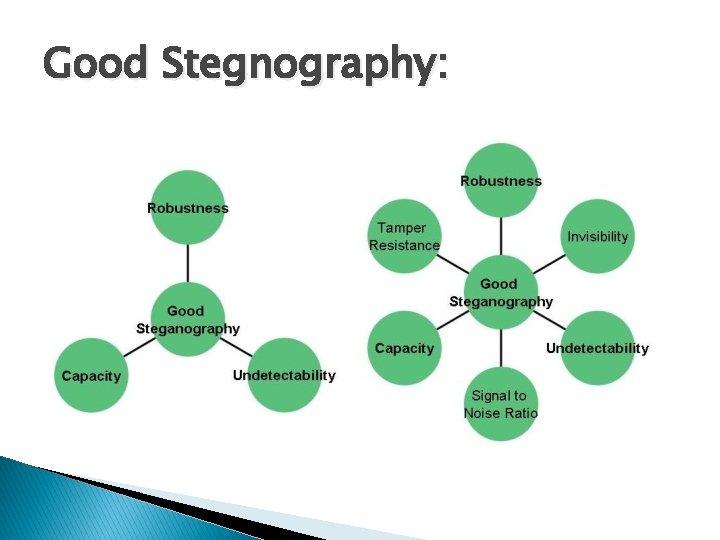 Good Stegnography:

Robustness

Good Steganography

Capacity

Undetectability

Robustness

Tamper Resistance

Invisibility

Good Steganography

Capacity

Undetectability

Signal to Noise Ratio